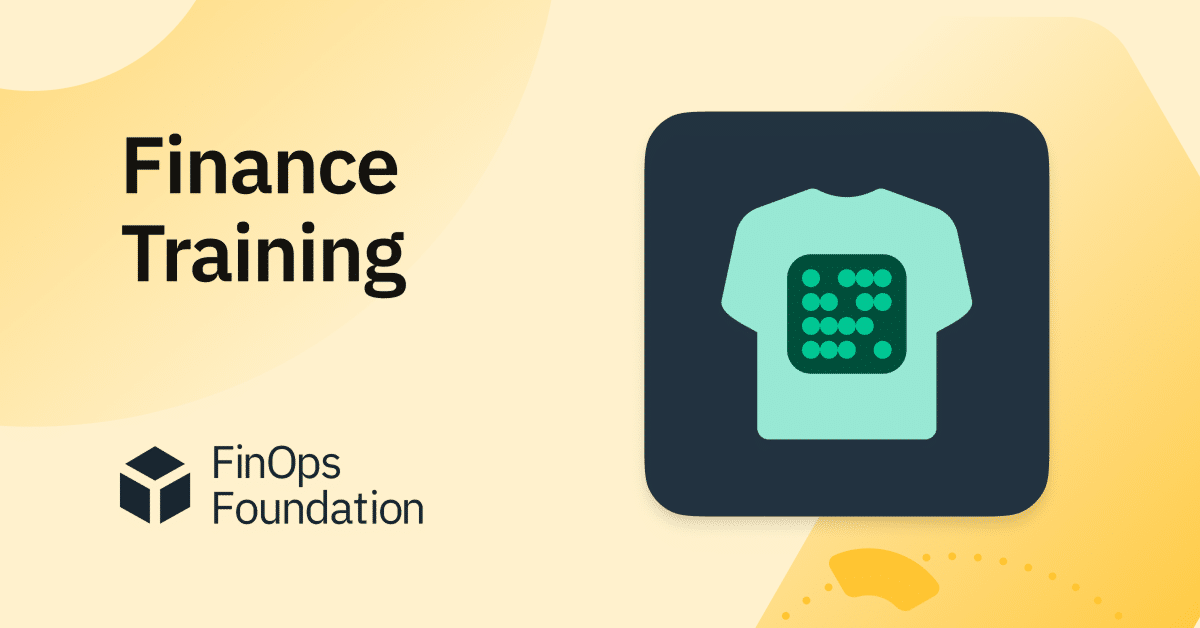 Finance Training

FinOps Foundation